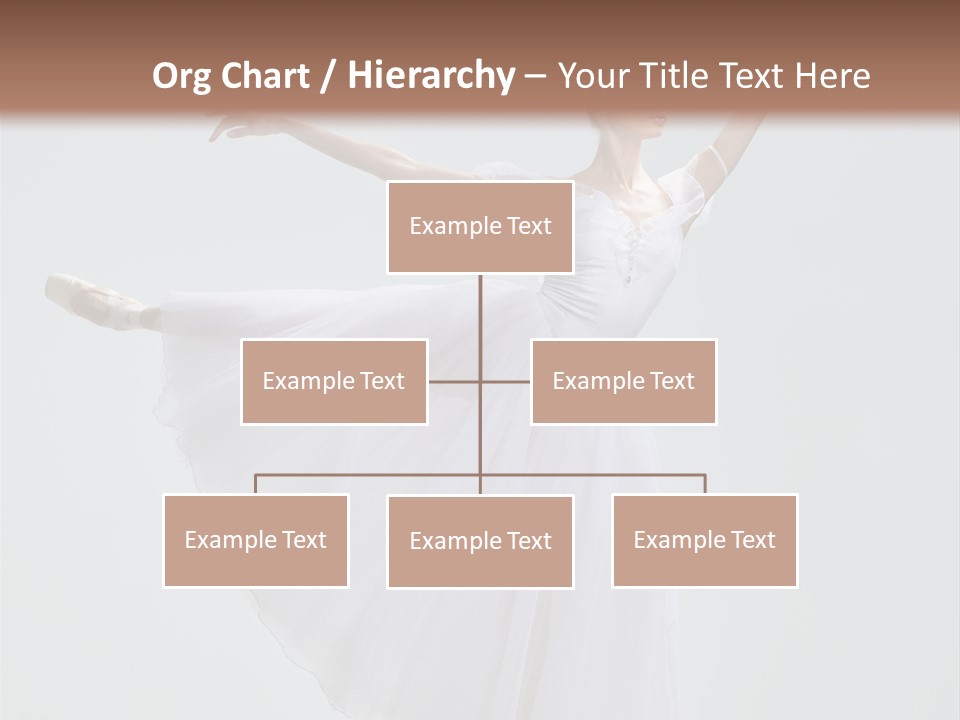 Org Chart / Hierarchy – Your Title Text Here

Example Text

Example Text

Example Text

Example Text

Example Text

Example Text